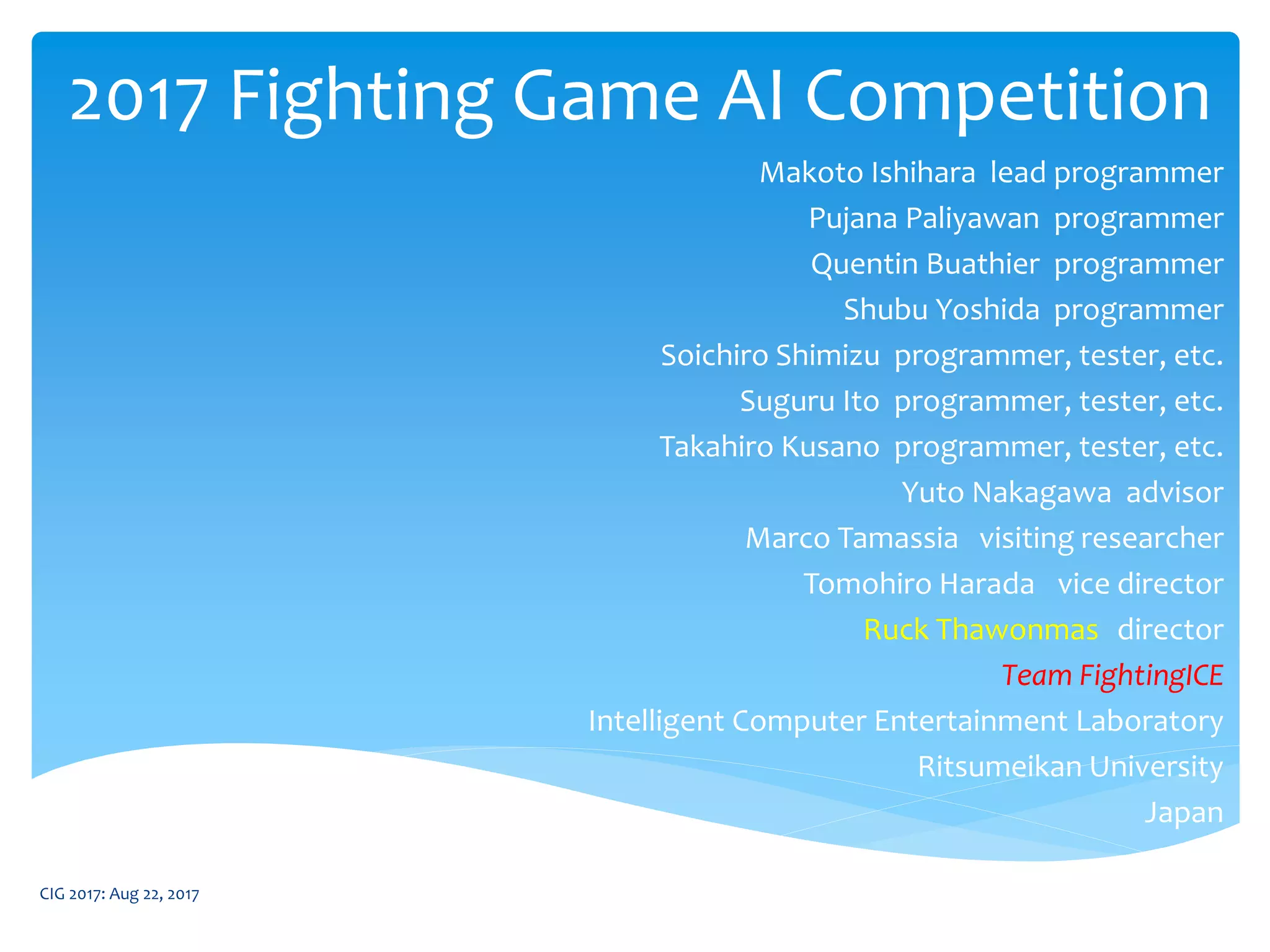 2017 Fighting Game AI Competition

Makoto Ishihara lead programmer
Pujana Paliyawan programmer
Quentin Buathier programmer
Shubu Yoshida programmer
Soichiro Shimizu programmer, tester, etc.
Suguru Ito programmer, tester, etc.
Takahiro Kusano programmer, tester, etc.
Yuto Nakagawa advisor
Marco Tamassia visiting researcher
Tomohiro Harada vice director
Ruck Thawonmas director
Team FightingICE
Intelligent Computer Entertainment Laboratory
Ritsumeikan University
Japan

CIG 2017: Aug 22, 2017